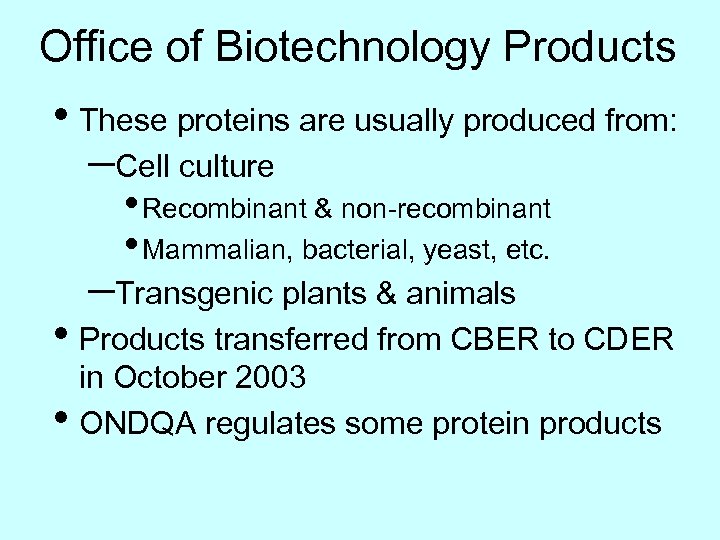 Office of Biotechnology Products

• These proteins are usually produced from:
  – Cell culture
    • Recombinant & non-recombinant
    • Mammalian, bacterial, yeast, etc.
  – Transgenic plants & animals
• Products transferred from CBER to CDER in October 2003
• ONDQA regulates some protein products